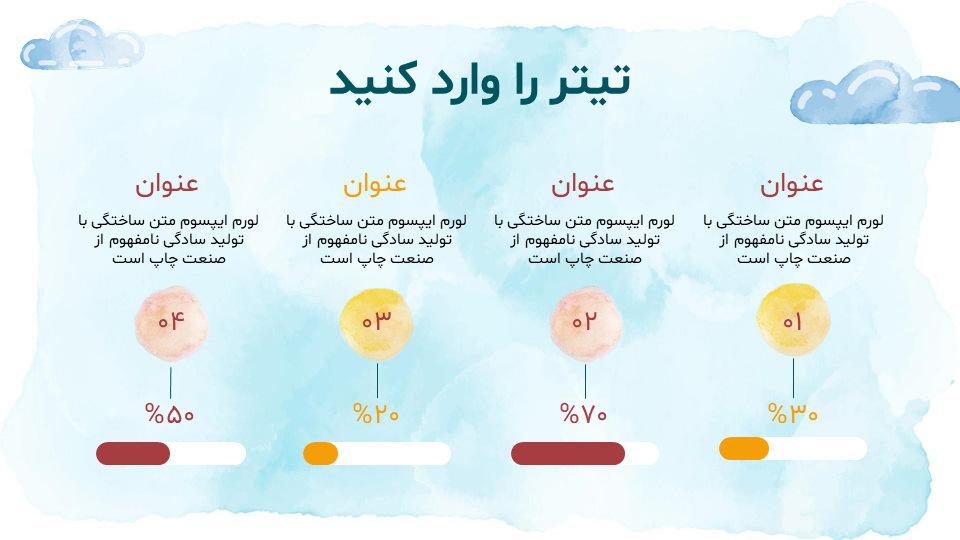 تیتر را وارد کنید

عنوان
لورم ایپسوم متن ساختگی با تولید سادگی نامفهوم از صنعت چاپ است
۰۱
%۳۰

عنوان
لورم ایپسوم متن ساختگی با تولید سادگی نامفهوم از صنعت چاپ است
۰۲
%۷۰

عنوان
لورم ایپسوم متن ساختگی با تولید سادگی نامفهوم از صنعت چاپ است
۰۳
%۲۰

عنوان
لورم ایپسوم متن ساختگی با تولید سادگی نامفهوم از صنعت چاپ است
۰۴
%۵۰